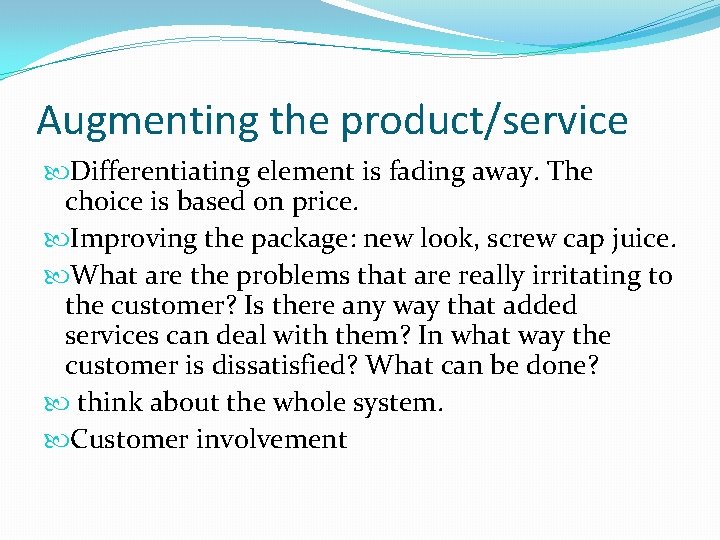 Augmenting the product/service

Differentiating element is fading away. The choice is based on price.

Improving the package: new look, screw cap juice.

What are the problems that are really irritating to the customer? Is there any way that added services can deal with them? In what way the customer is dissatisfied? What can be done?

think about the whole system.

Customer involvement